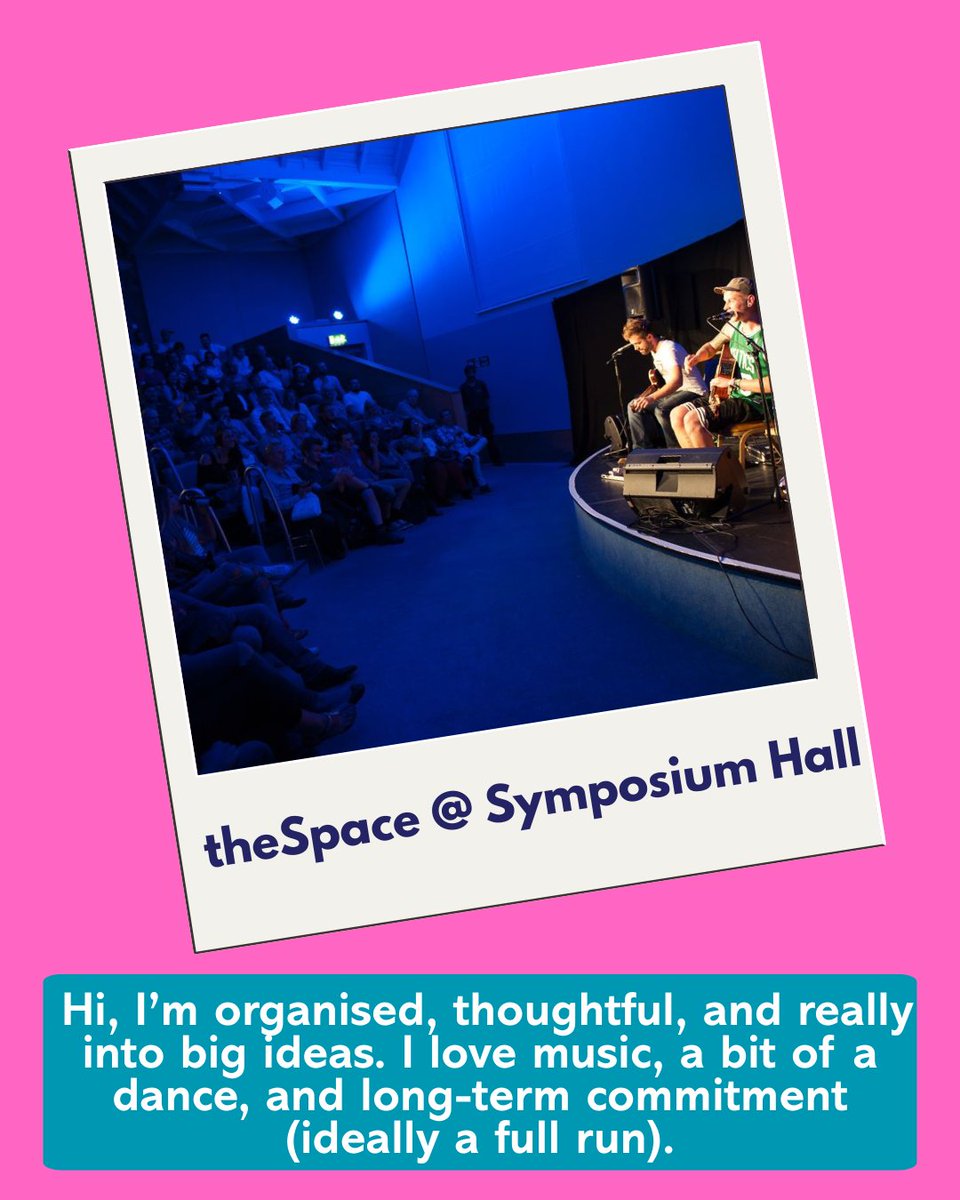 theSpace @ Symposium Hall

Hi, I'm organised, thoughtful, and really into big ideas. I love music, a bit of a dance, and long-term commitment (ideally a full run).